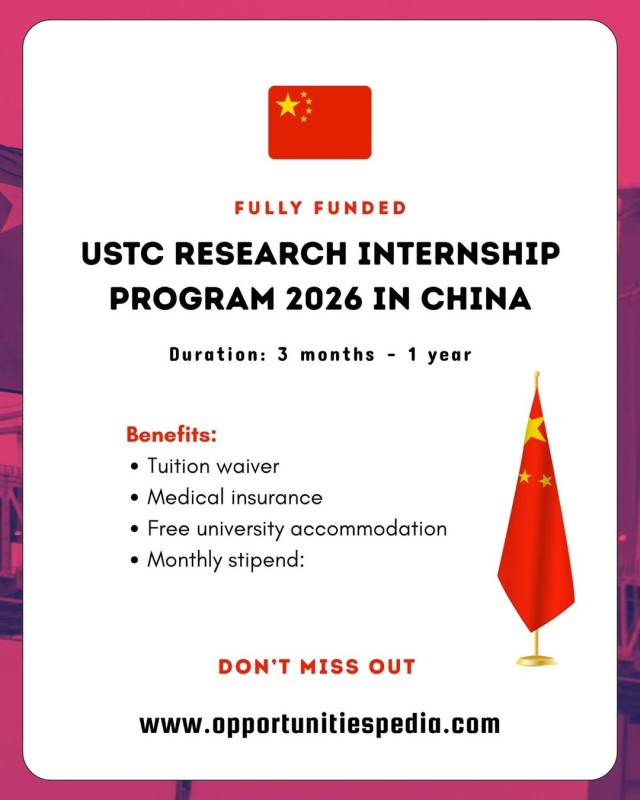 FULLY FUNDED

USTC RESEARCH INTERNSHIP PROGRAM 2026 IN CHINA

Duration: 3 months - 1 year

Benefits:
• Tuition waiver
• Medical insurance
• Free university accommodation
• Monthly stipend:

DON'T MISS OUT

www.opportunitiespedia.com